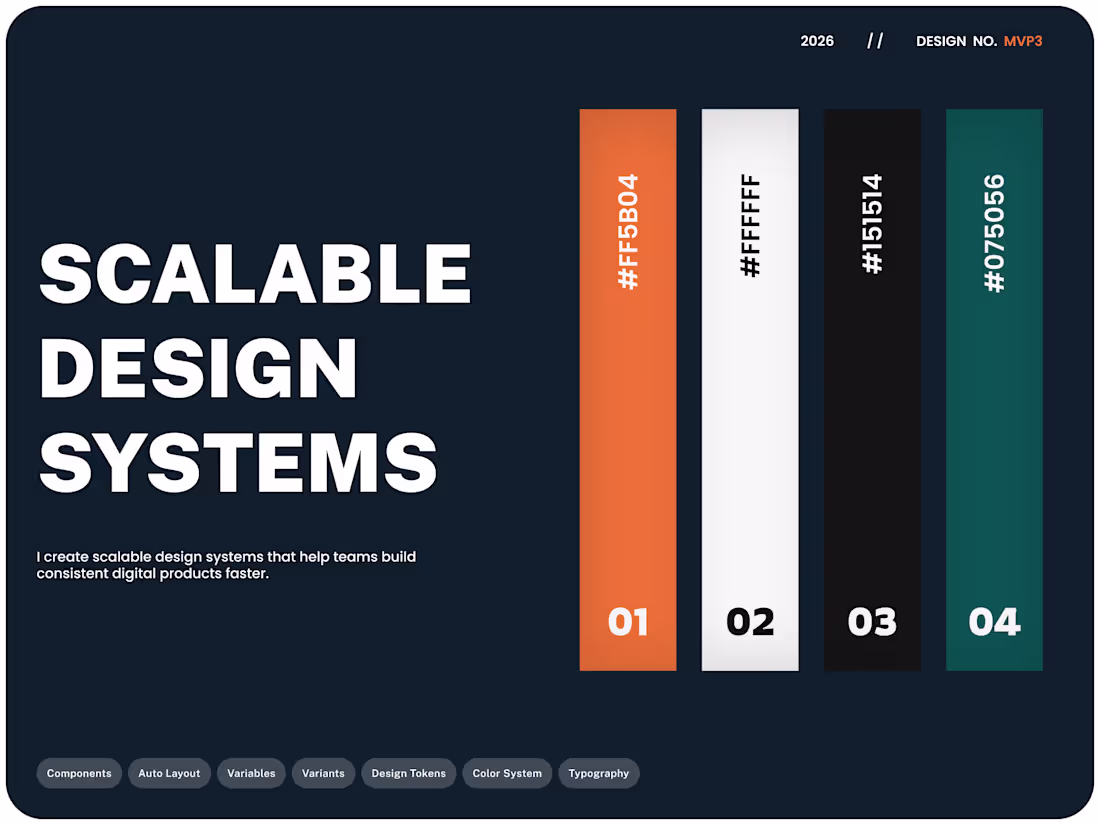 2026 // DESIGN NO. MVP3

SCALABLE
DESIGN
SYSTEMS

I create scalable design systems that help teams build consistent digital products faster.

#FF5B04
01

#FFFFFF
02

#151514
03

#075056
04

Components
Auto Layout
Variables
Variants
Design Tokens
Color System
Typography